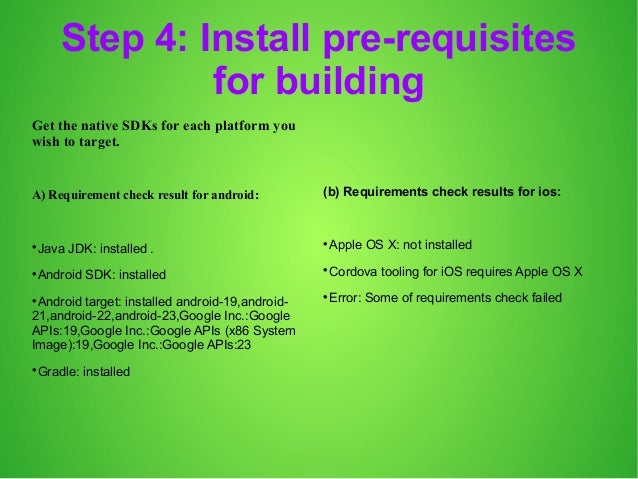 Step 4: Install pre-requisites for building

Get the native SDKs for each platform you wish to target.

A) Requirement check result for android:

• Java JDK: installed .

• Android SDK: installed

• Android target: installed android-19,android-21,android-22,android-23,Google Inc.:Google APIs:19,Google Inc.:Google APIs (x86 System Image):19,Google Inc.:Google APIs:23

• Gradle: installed

(b) Requirements check results for ios:

• Apple OS X: not installed

• Cordova tooling for iOS requires Apple OS X

• Error: Some of requirements check failed